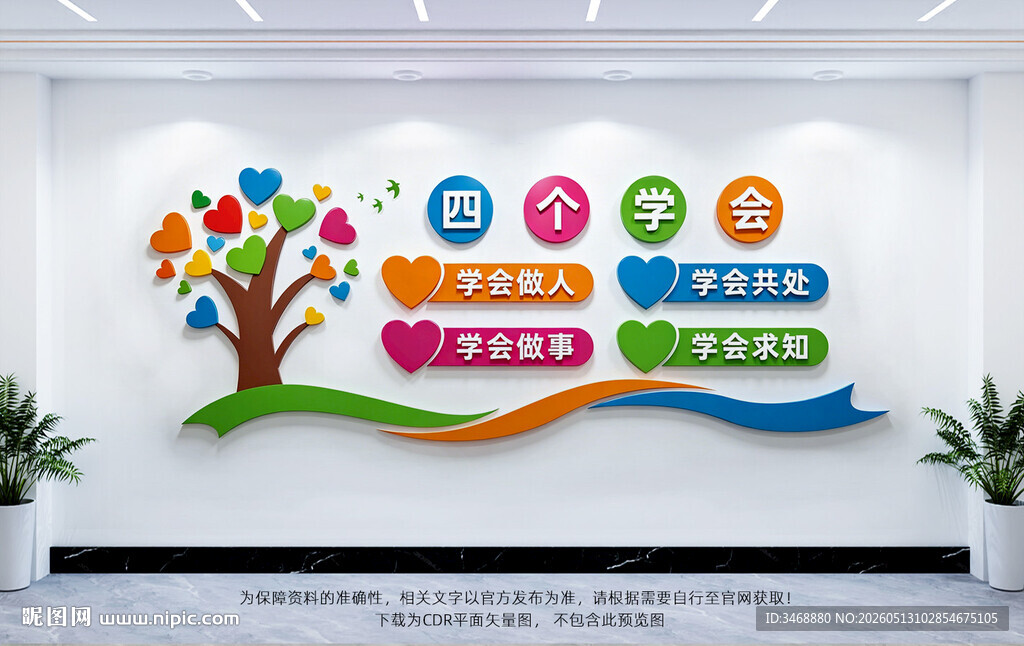 四 个 学 会

学会做人

学会共处

学会做事

学会求知

为保障资料的准确性，相关文字以官方发布为准，请根据需要自行至官网获取！
下载为CDR平面矢量图，不包含此预览图

昵图网 www.nipic.com

ID:3468880 NO:20260513102854675105